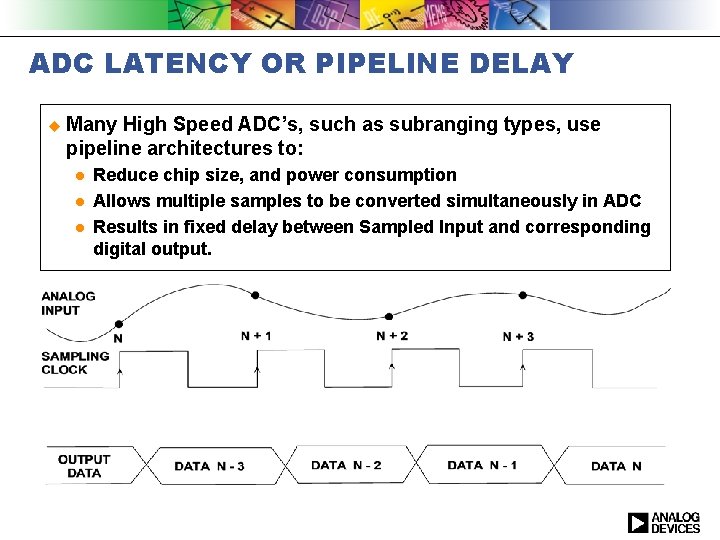 ADC LATENCY OR PIPELINE DELAY

Many High Speed ADC's, such as subranging types, use pipeline architectures to:

Reduce chip size, and power consumption

Allows multiple samples to be converted simultaneously in ADC

Results in fixed delay between Sampled Input and corresponding digital output.

ANALOG INPUT

N

N + 1

N + 2

N + 3

SAMPLING CLOCK

OUTPUT DATA

DATA N - 3

DATA N - 2

DATA N - 1

DATA N

ANALOG DEVICES